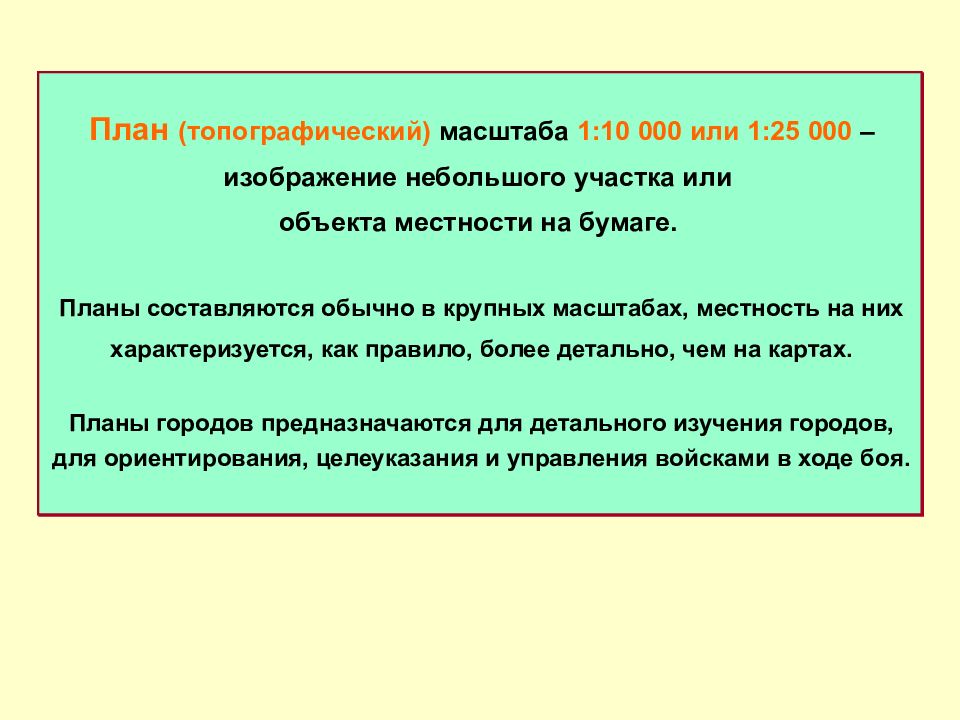 План (топографический) масштаба 1:10 000 или 1:25 000 – изображение небольшого участка или объекта местности на бумаге.

Планы составляются обычно в крупных масштабах, местность на них характеризуется, как правило, более детально, чем на картах.

Планы городов предназначаются для детального изучения городов, для ориентирования, целеуказания и управления войсками в ходе боя.